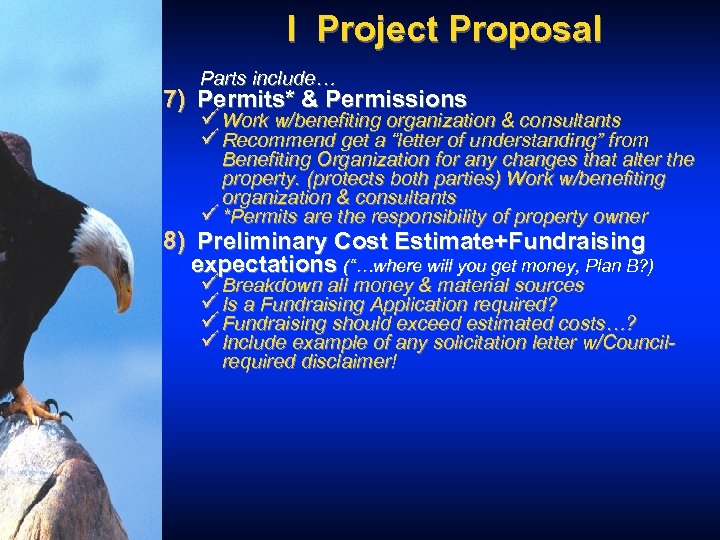 I Project Proposal

Parts include…

7) Permits* & Permissions
✓ Work w/benefiting organization & consultants
✓ Recommend get a "letter of understanding" from Benefiting Organization for any changes that alter the property. (protects both parties) Work w/benefiting organization & consultants
✓ *Permits are the responsibility of property owner

8) Preliminary Cost Estimate+Fundraising expectations ("…where will you get money, Plan B?)
✓ Breakdown all money & material sources
✓ Is a Fundraising Application required?
✓ Fundraising should exceed estimated costs…?
✓ Include example of any solicitation letter w/Council-required disclaimer!